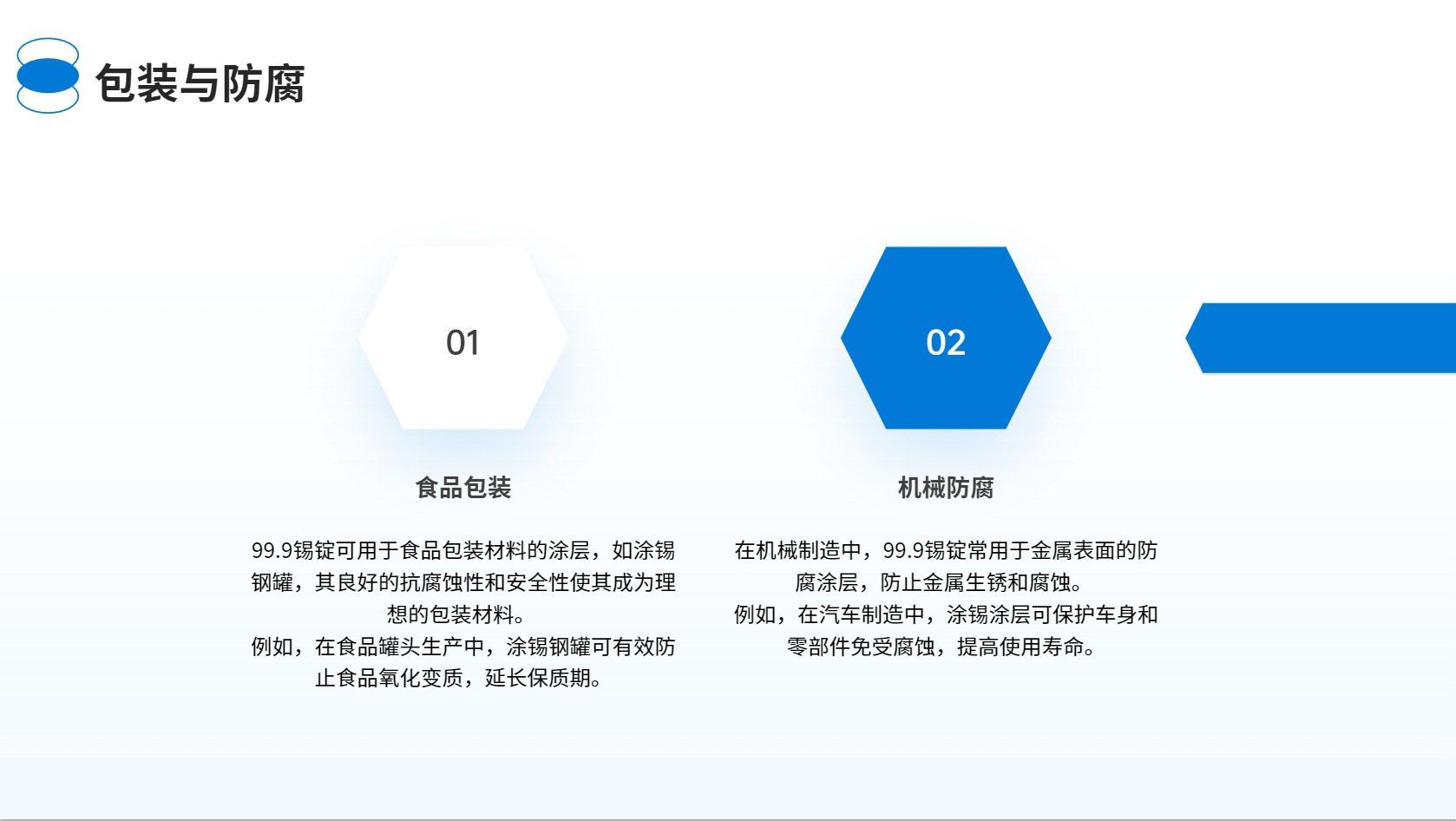 包装与防腐

01

食品包装

99.9锡锭可用于食品包装材料的涂层，如涂锡钢罐，其良好的抗腐蚀性和安全性使其成为理想的包装材料。
例如，在食品罐头生产中，涂锡钢罐可有效防止食品氧化变质，延长保质期。

02

机械防腐

在机械制造中，99.9锡锭常用于金属表面的防腐涂层，防止金属生锈和腐蚀。
例如，在汽车制造中，涂锡涂层可保护车身和零部件免受腐蚀，提高使用寿命。